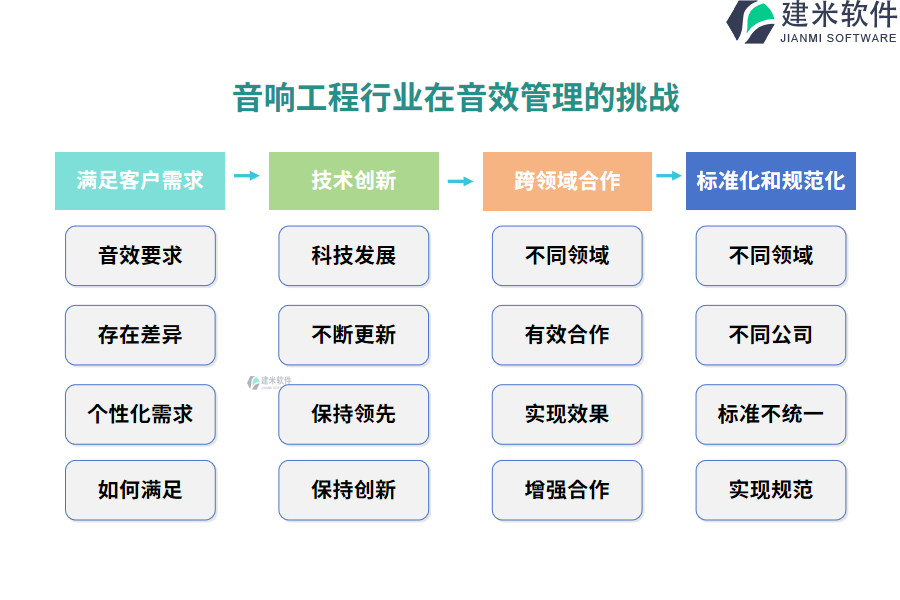 建米软件
JIANMI SOFTWARE

音响工程行业在音效管理的挑战

满足客户需求

音效要求

存在差异

个性化需求

如何满足

技术创新

科技发展

不断更新

保持领先

保持创新

跨领域合作

不同领域

有效合作

实现效果

增强合作

标准化和规范化

不同领域

不同公司

标准不统一

实现规范

建米软件